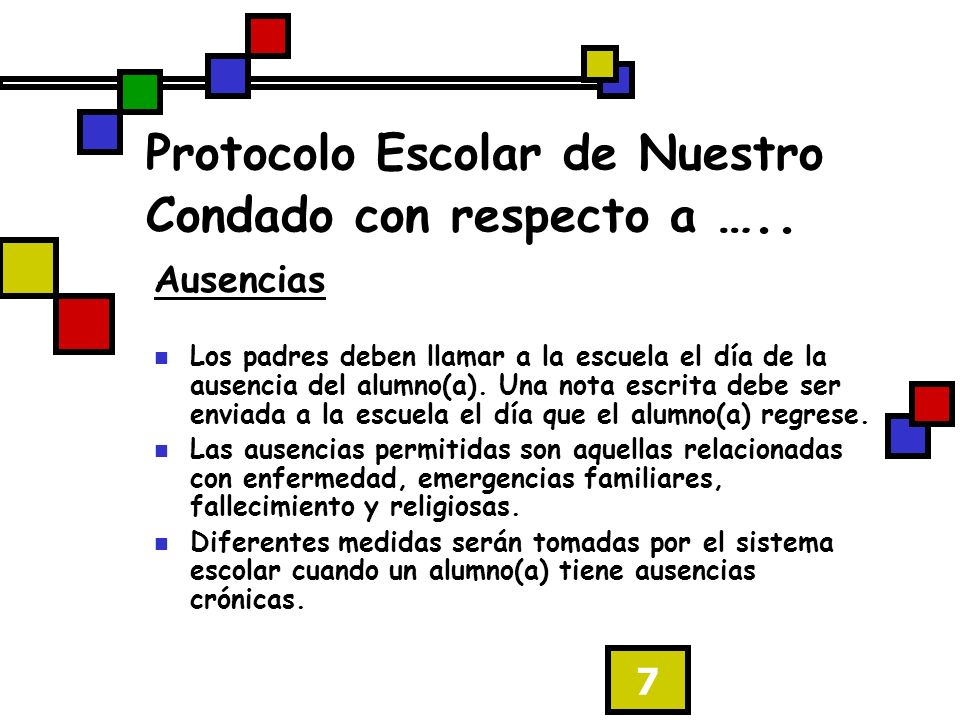 Protocolo Escolar de Nuestro Condado con respecto a …..

Ausencias

- Los padres deben llamar a la escuela el día de la ausencia del alumno(a). Una nota escrita debe ser enviada a la escuela el día que el alumno(a) regrese.
- Las ausencias permitidas son aquellas relacionadas con enfermedad, emergencias familiares, fallecimiento y religiosas.
- Diferentes medidas serán tomadas por el sistema escolar cuando un alumno(a) tiene ausencias crónicas.

7